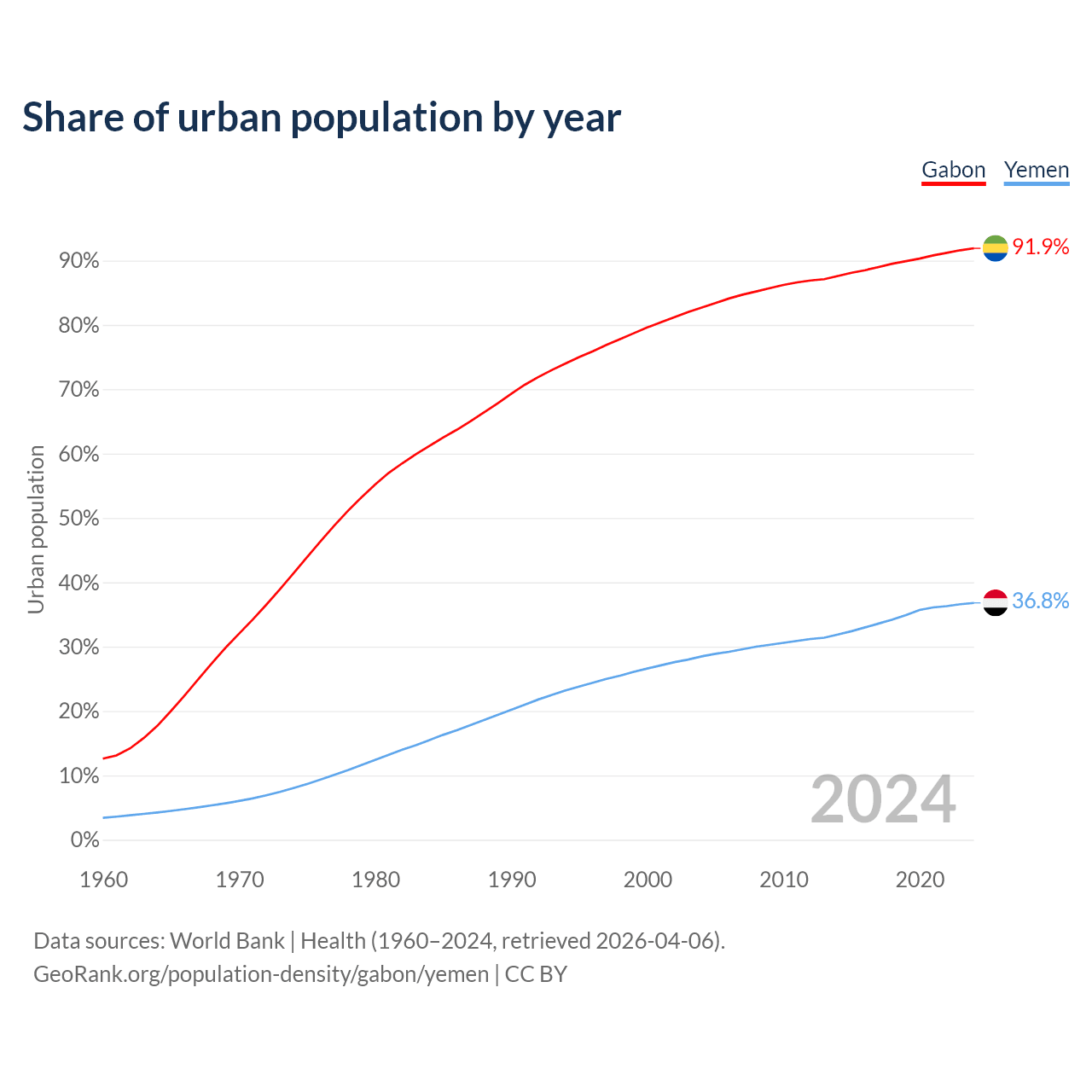 Share of urban population by year

Gabon Yemen

Urban population

90%
80%
70%
60%
50%
40%
30%
20%
10%
0%

91.9%
36.8%

2024

1960 1970 1980 1990 2000 2010 2020

Data sources: World Bank | Health (1960–2024, retrieved 2026-04-06).
GeoRank.org/population-density/gabon/yemen | CC BY